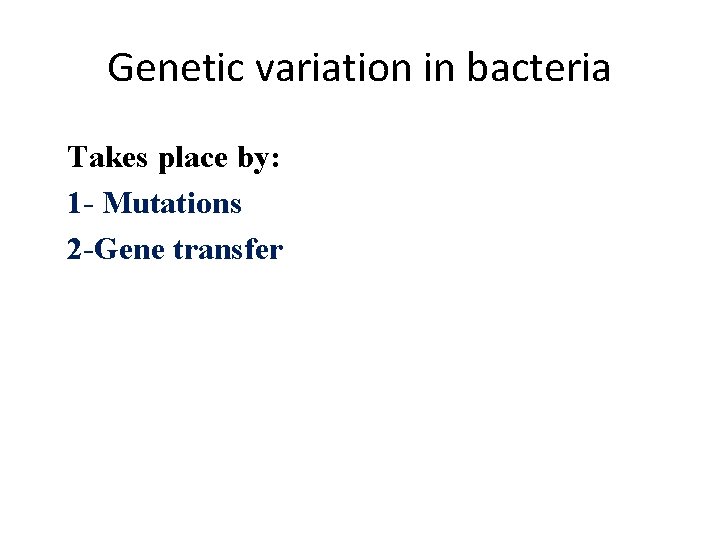 Genetic variation in bacteria

Takes place by:
1- Mutations
2-Gene transfer